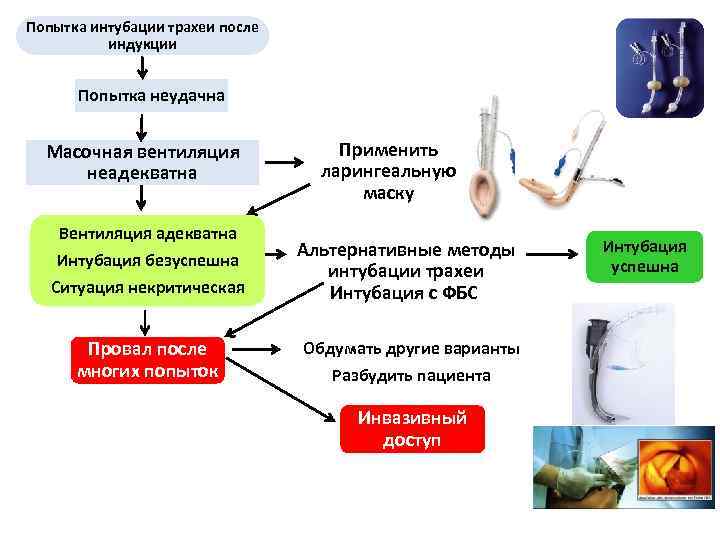 Попытка интубации трахеи после индукции

Попытка неудачна

Масочная вентиляция неадекватна

Применить ларингеальную маску

Вентиляция адекватна
Интубация безуспешна
Ситуация некритическая

Альтернативные методы интубации трахеи
Интубация с ФБС

Интубация успешна

Провал после многих попыток

Обдумать другие варианты
Разбудить пациента

Инвазивный доступ